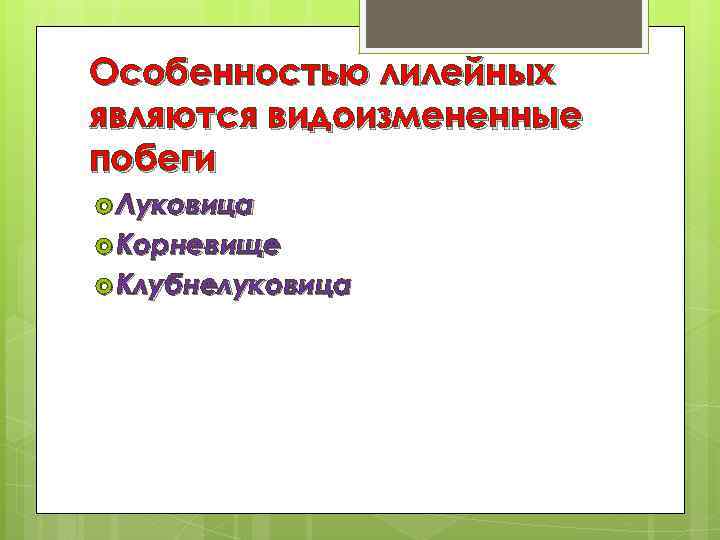 Особенностью лилейных являются видоизмененные побеги

Луковица
Корневище
Клубнелуковица